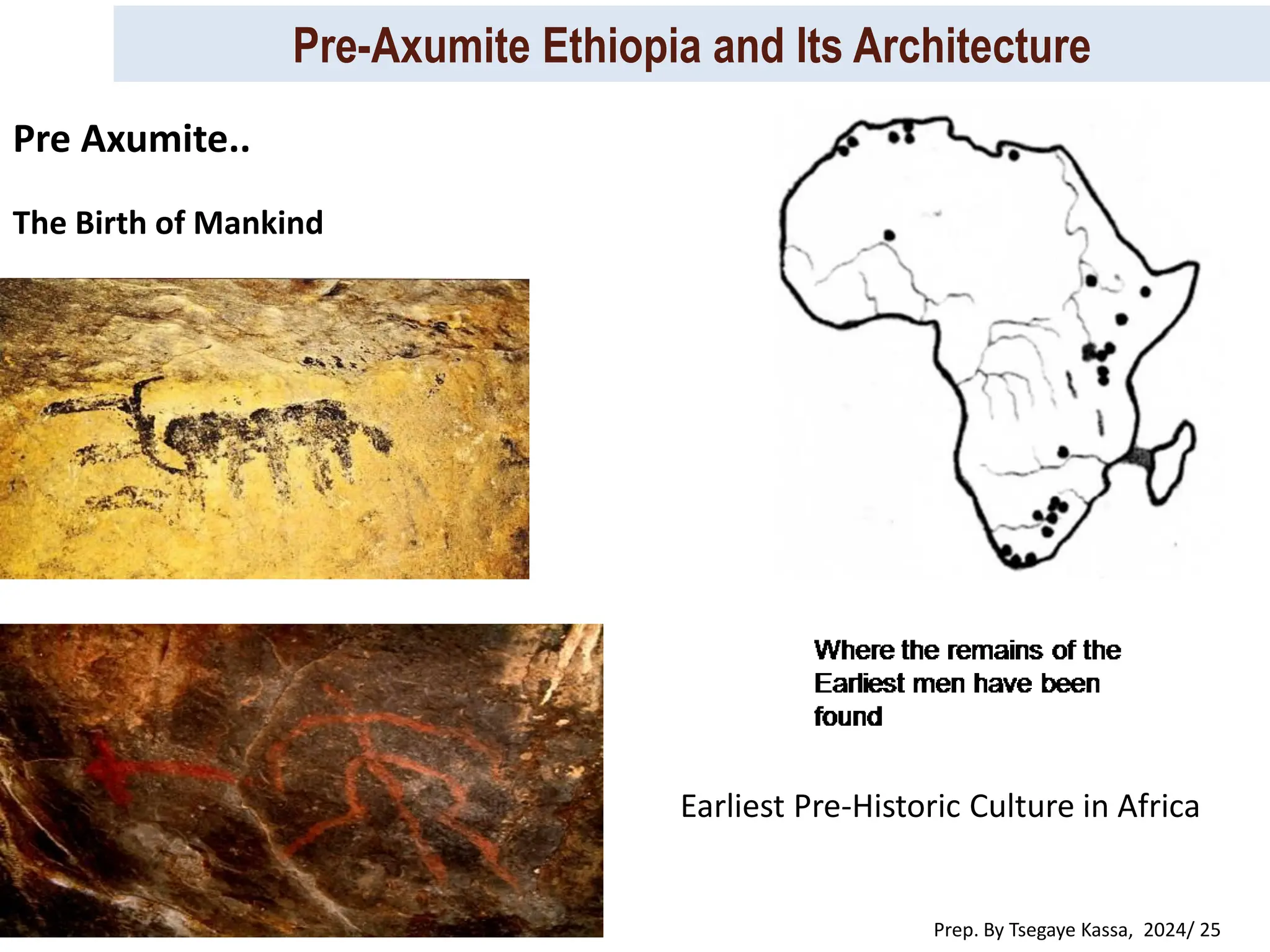 Pre-Axumite Ethiopia and Its Architecture

Pre Axumite..

The Birth of Mankind

Where the remains of the Earliest men have been found

Earliest Pre-Historic Culture in Africa

Prep. By Tsegaye Kassa, 2024/ 25